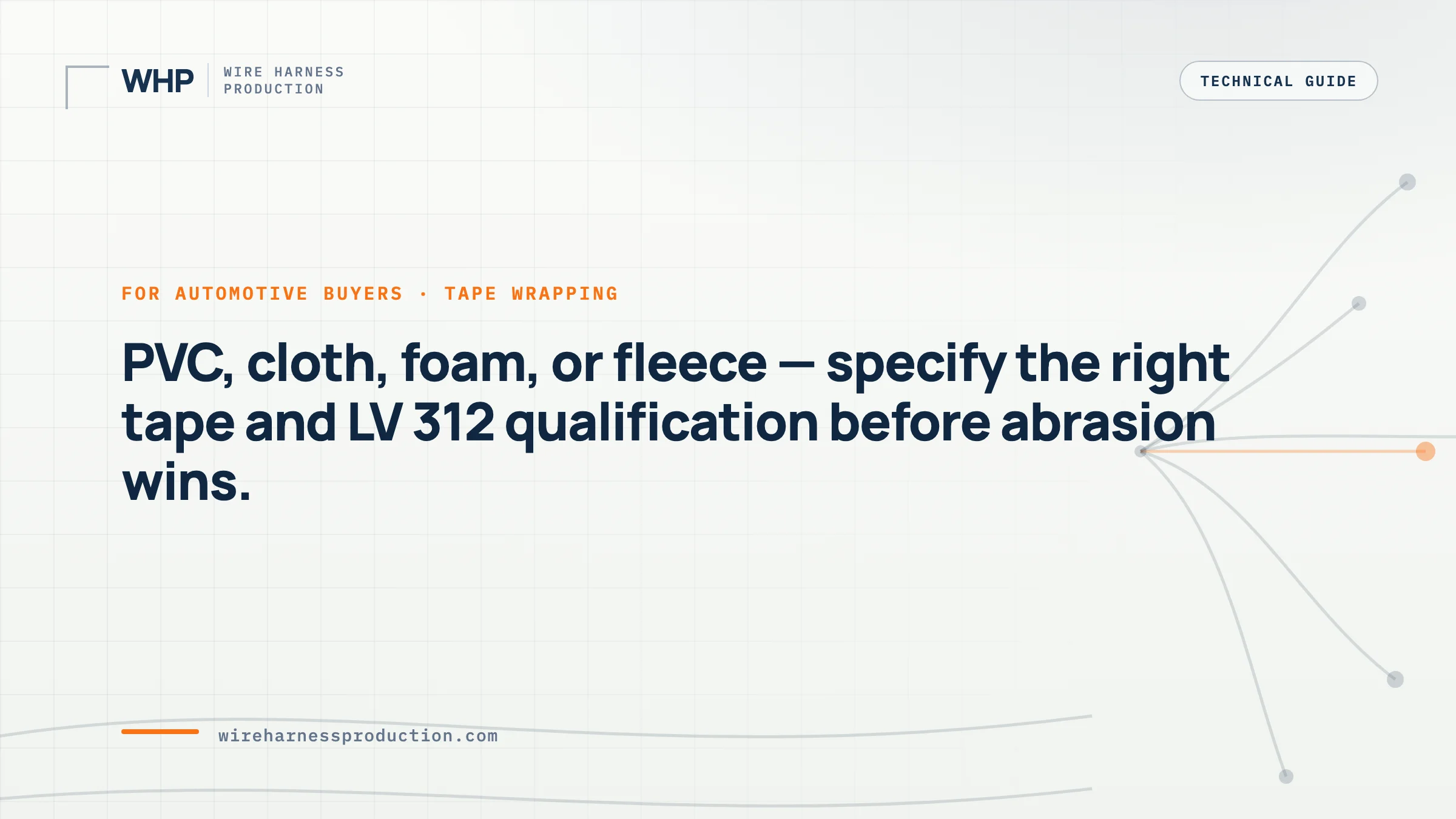 WHP
WIRE HARNESS
PRODUCTION

TECHNICAL GUIDE

FOR AUTOMOTIVE BUYERS · TAPE WRAPPING

PVC, cloth, foam, or fleece — specify the right tape and LV 312 qualification before abrasion wins.

wireharnessproduction.com